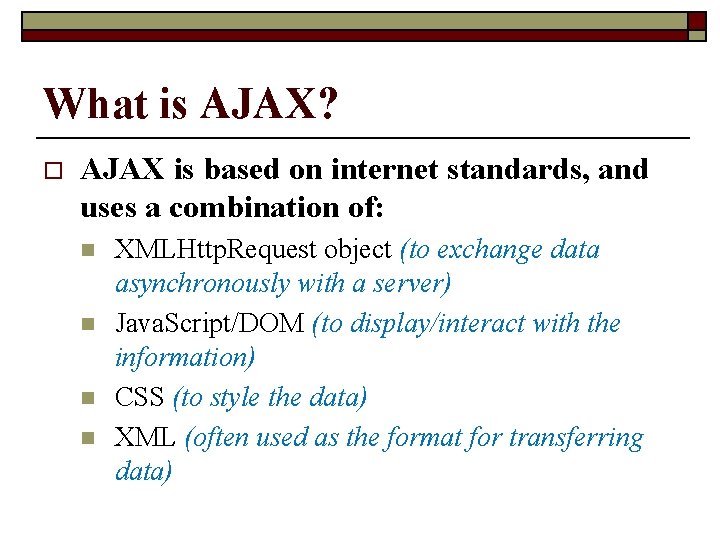 What is AJAX?

AJAX is based on internet standards, and uses a combination of:

XMLHttpRequest object (to exchange data asynchronously with a server)

JavaScript/DOM (to display/interact with the information)

CSS (to style the data)

XML (often used as the format for transferring data)